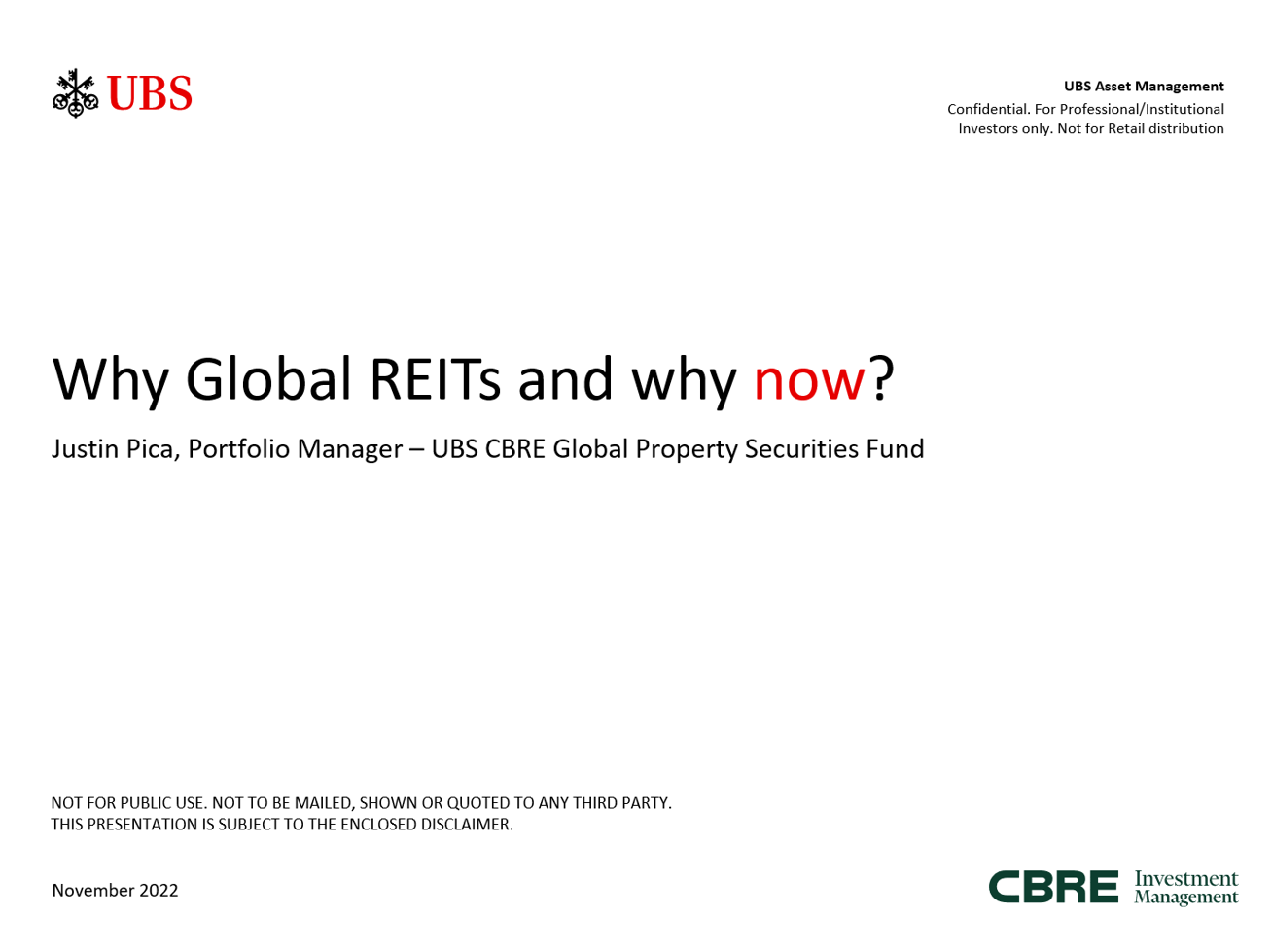 UBS

UBS Asset Management
Confidential. For Professional/Institutional Investors only. Not for Retail distribution

Why Global REITs and why now?

Justin Pica, Portfolio Manager – UBS CBRE Global Property Securities Fund

NOT FOR PUBLIC USE. NOT TO BE MAILED, SHOWN OR QUOTED TO ANY THIRD PARTY.
THIS PRESENTATION IS SUBJECT TO THE ENCLOSED DISCLAIMER.

November 2022

CBRE Investment Management